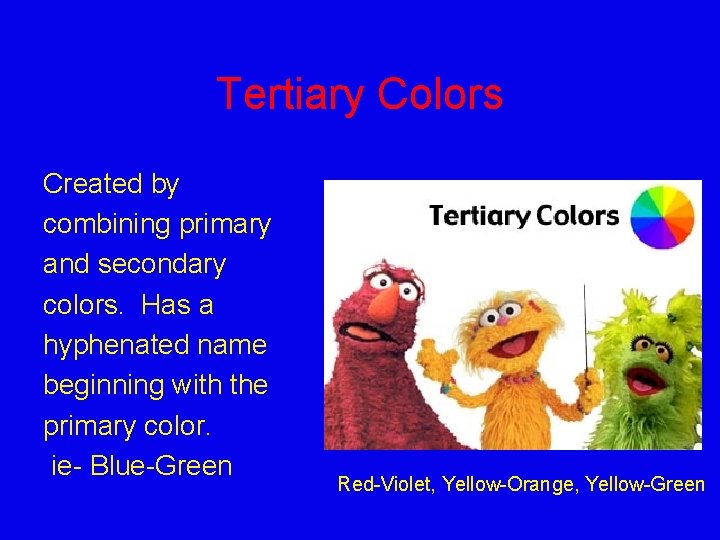 Tertiary Colors

Created by combining primary and secondary colors. Has a hyphenated name beginning with the primary color.
ie- Blue-Green

Tertiary Colors

Red-Violet, Yellow-Orange, Yellow-Green